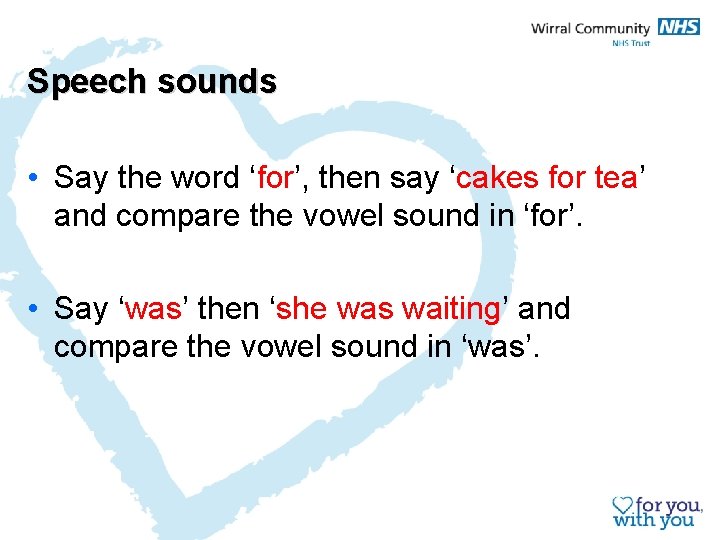 Wirral Community NHS
NHS Trust

Speech sounds

• Say the word ‘for’, then say ‘cakes for tea’ and compare the vowel sound in ‘for’.

• Say ‘was’ then ‘she was waiting’ and compare the vowel sound in ‘was’.

for you, with you